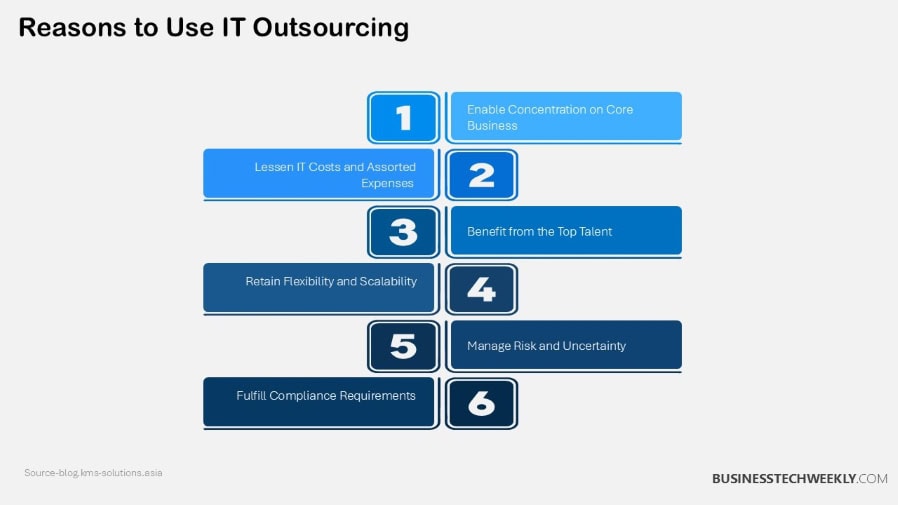 Reasons to Use IT Outsourcing

1
Enable Concentration on Core Business

Lessen IT Costs and Assorted Expenses
2

3
Benefit from the Top Talent

Retain Flexibility and Scalability
4

5
Manage Risk and Uncertainty

Fulfill Compliance Requirements
6

Source-blog.kms-solutions.asia

BUSINESSTECHWEEKLY.COM